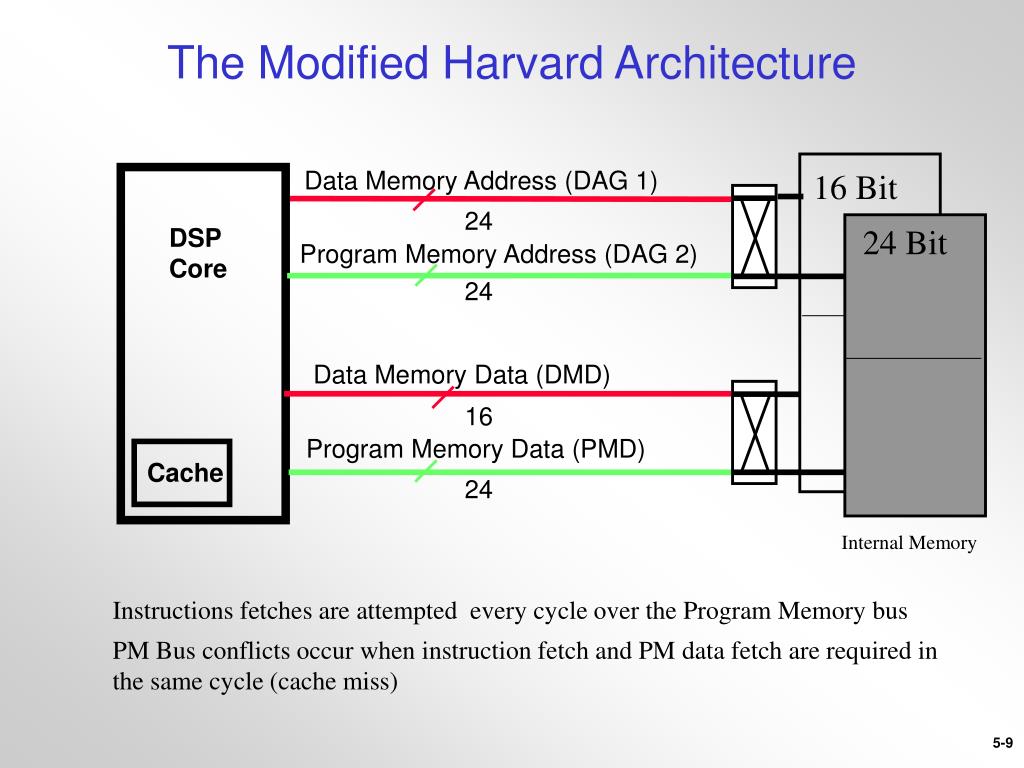 The Modified Harvard Architecture

DSP Core

Cache

Data Memory Address (DAG 1)

24

Program Memory Address (DAG 2)

24

Data Memory Data (DMD)

16

Program Memory Data (PMD)

24

16 Bit

24 Bit

Internal Memory

Instructions fetches are attempted every cycle over the Program Memory bus

PM Bus conflicts occur when instruction fetch and PM data fetch are required in the same cycle (cache miss)

5-9